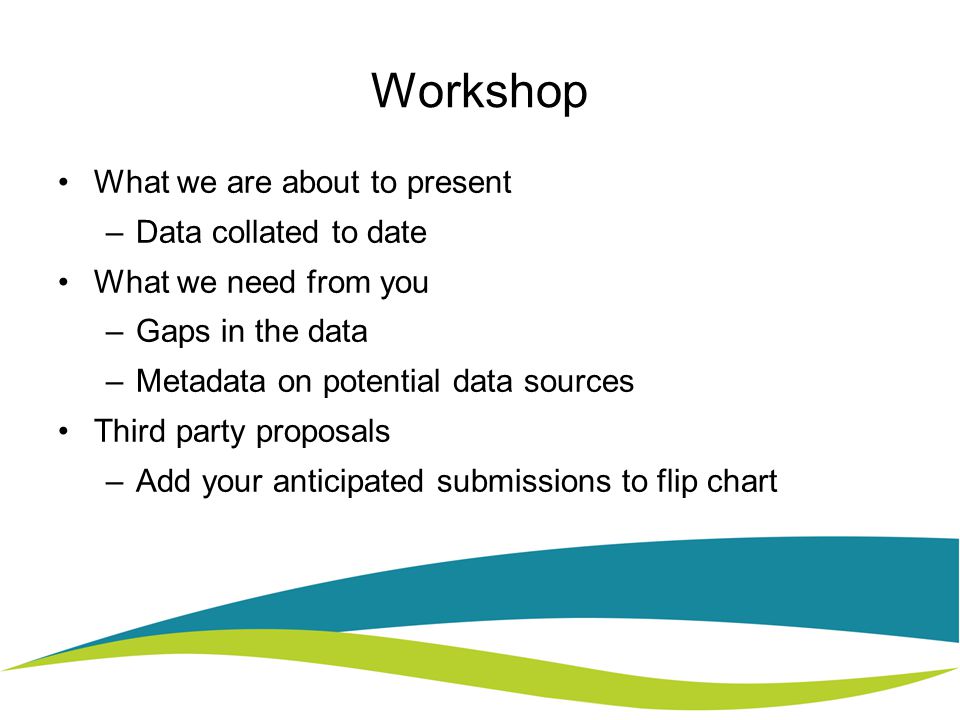 Workshop

• What we are about to present
  – Data collated to date
• What we need from you
  – Gaps in the data
  – Metadata on potential data sources
• Third party proposals
  – Add your anticipated submissions to flip chart